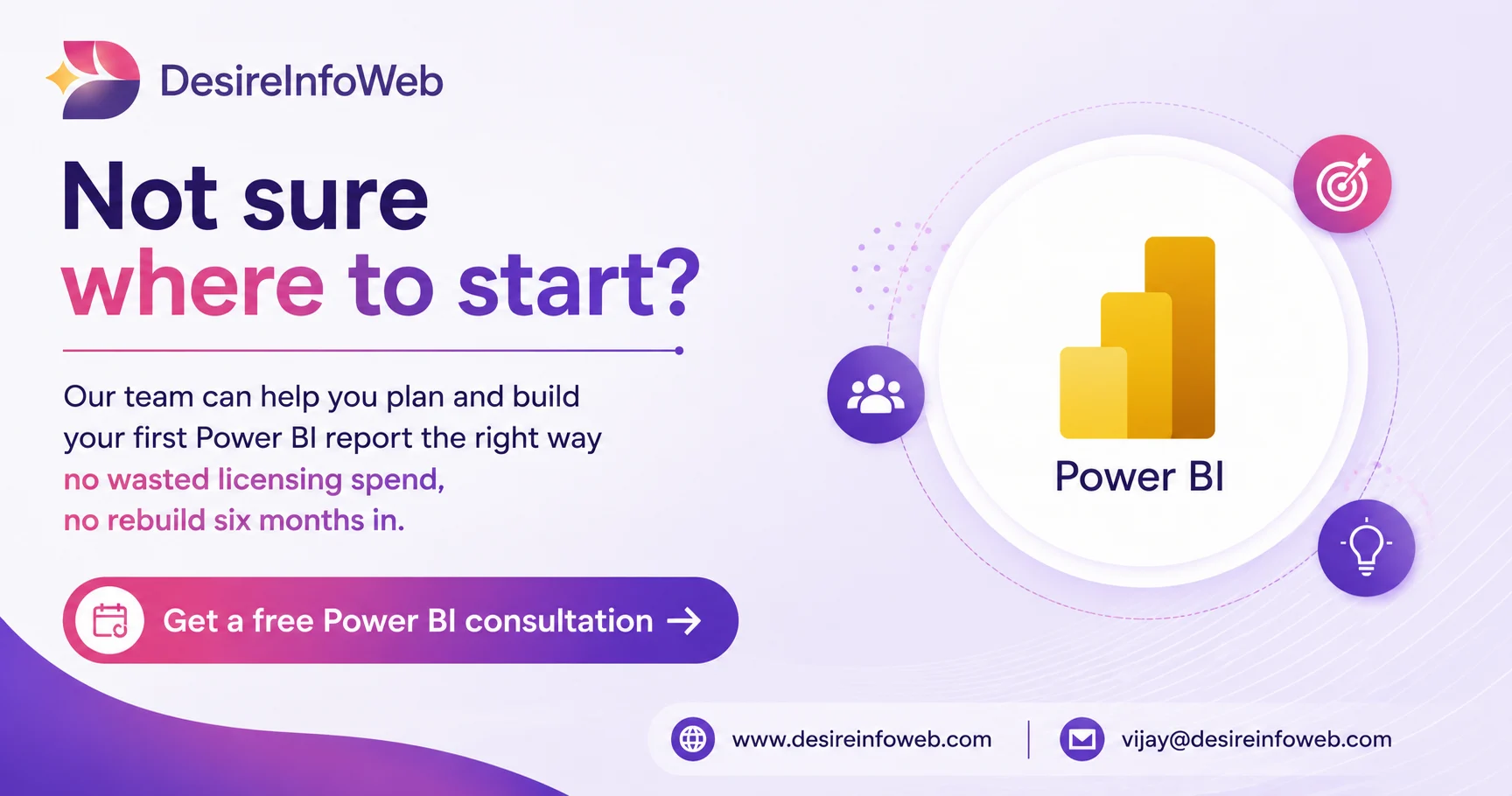 DesireInfoWeb

Not sure
where to start?

Our team can help you plan and build your first Power BI report the right way
no wasted licensing spend,
no rebuild six months in.

Get a free Power BI consultation →

Power BI

www.desireinfoweb.com | vijay@desireinfoweb.com